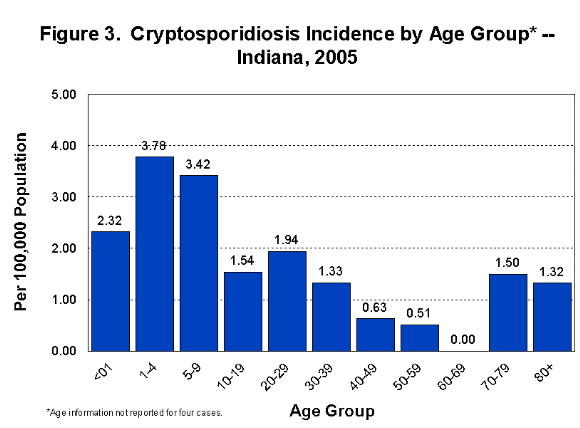 Figure 3. Cryptosporidiosis Incidence by Age Group* -- Indiana, 2005

Per 100,000 Population

5.00
4.00
3.00
2.00
1.00
0.00

2.32
3.78
3.42
1.54
1.94
1.33
0.63
0.51
0.00
1.50
1.32

<01
1-4
5-9
10-19
20-29
30-39
40-49
50-59
60-69
70-79
80+

*Age information not reported for four cases.

Age Group